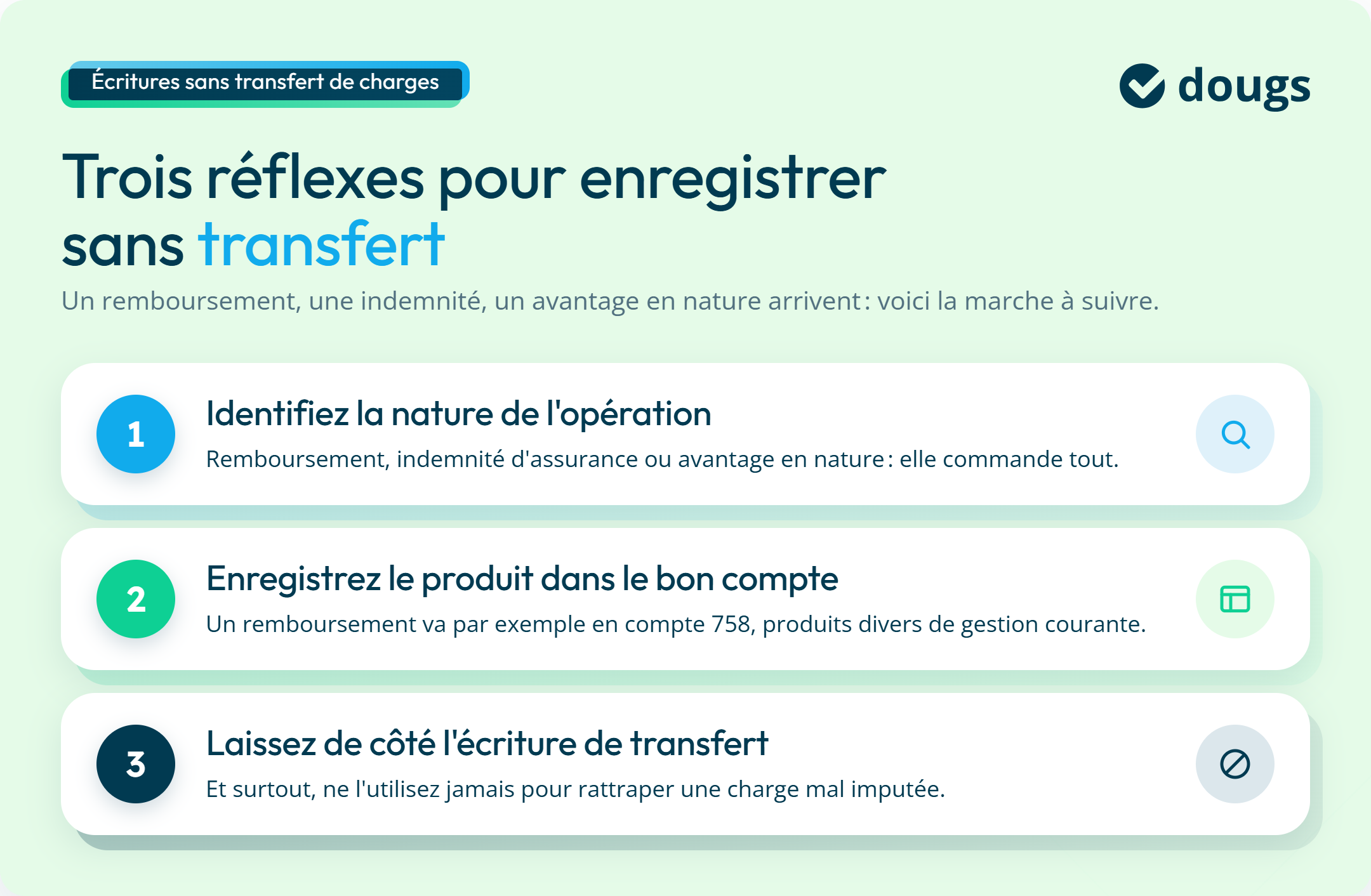 Écritures sans transfert de charges

dougs

Trois réflexes pour enregistrer sans transfert

Un remboursement, une indemnité, un avantage en nature arrivent : voici la marche à suivre.

1

Identifiez la nature de l'opération

Remboursement, indemnité d'assurance ou avantage en nature : elle commande tout.

2

Enregistrez le produit dans le bon compte

Un remboursement va par exemple en compte 758, produits divers de gestion courante.

3

Laissez de côté l'écriture de transfert

Et surtout, ne l'utilisez jamais pour rattraper une charge mal imputée.